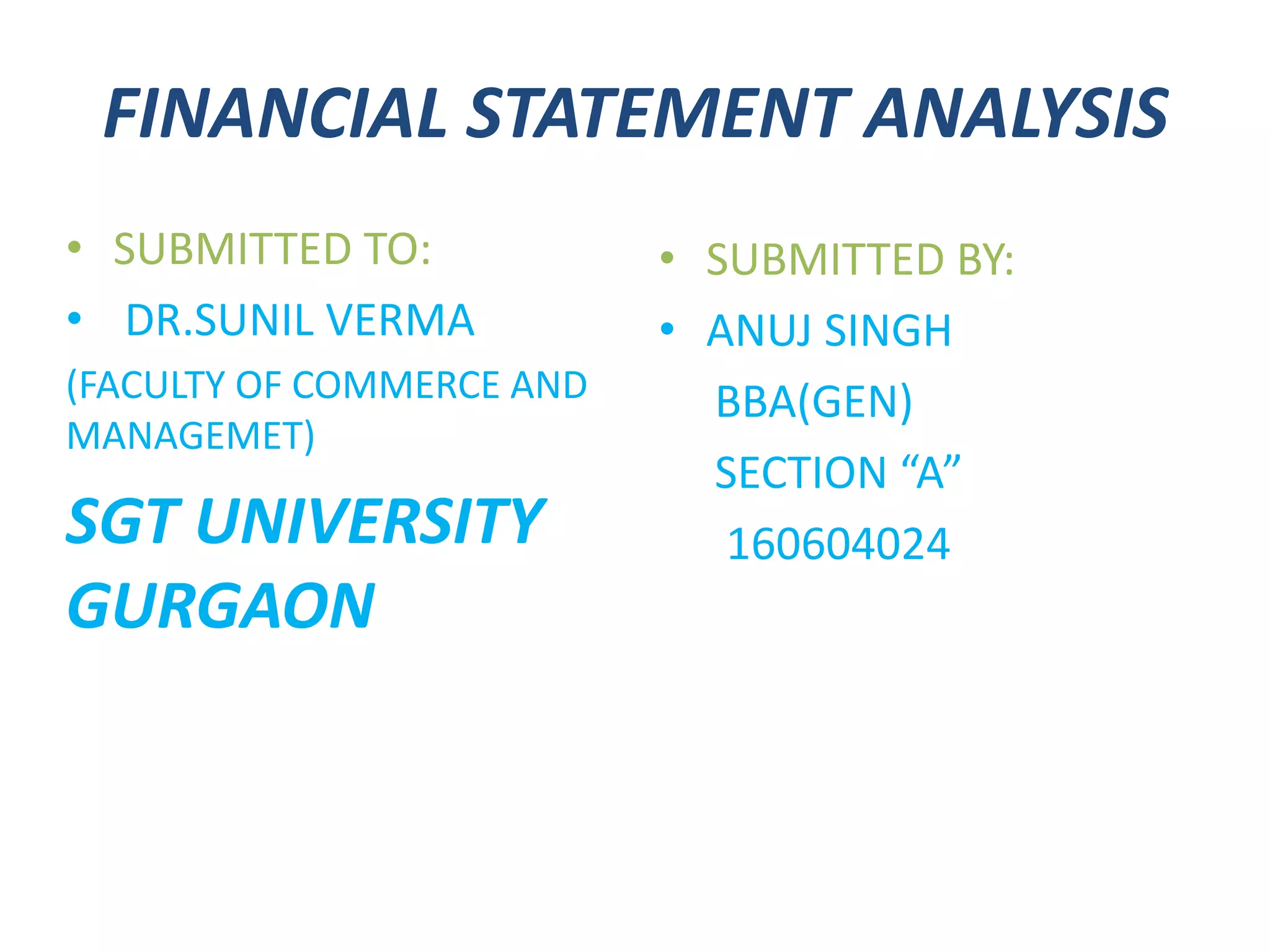 FINANCIAL STATEMENT ANALYSIS

• SUBMITTED TO:
• DR.SUNIL VERMA
(FACULTY OF COMMERCE AND MANAGEMET)
SGT UNIVERSITY GURGAON

• SUBMITTED BY:
• ANUJ SINGH
BBA(GEN)
SECTION “A”
160604024